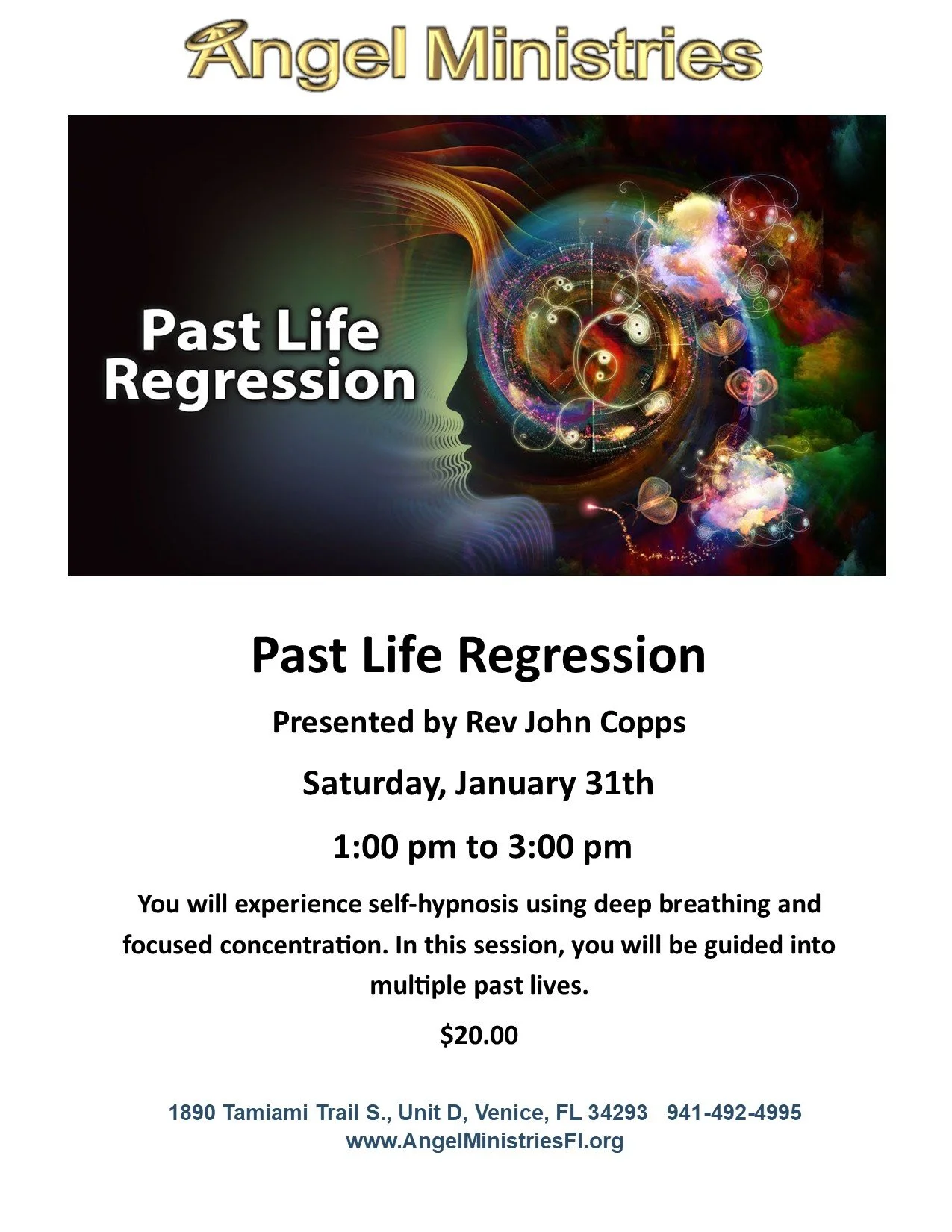 Angel Ministries

Past Life Regression

Past Life Regression

Presented by Rev John Copps

Saturday, January 31th

1:00 pm to 3:00 pm

You will experience self-hypnosis using deep breathing and focused concentration. In this session, you will be guided into multiple past lives.

$20.00

1890 Tamiami Trail S., Unit D, Venice, FL 34293 941-492-4995
www.AngelMinistriesFl.org